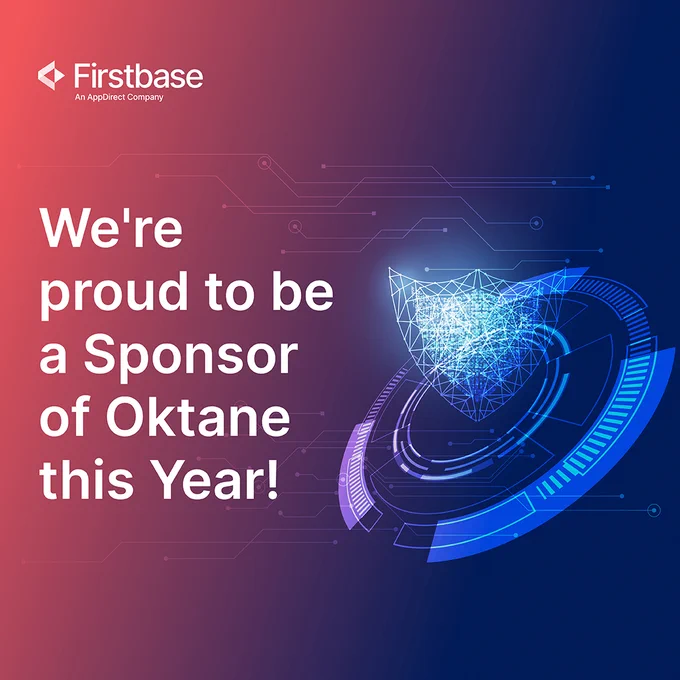 Firstbase
An AppDirect Company

We're proud to be a Sponsor of Oktane this Year!